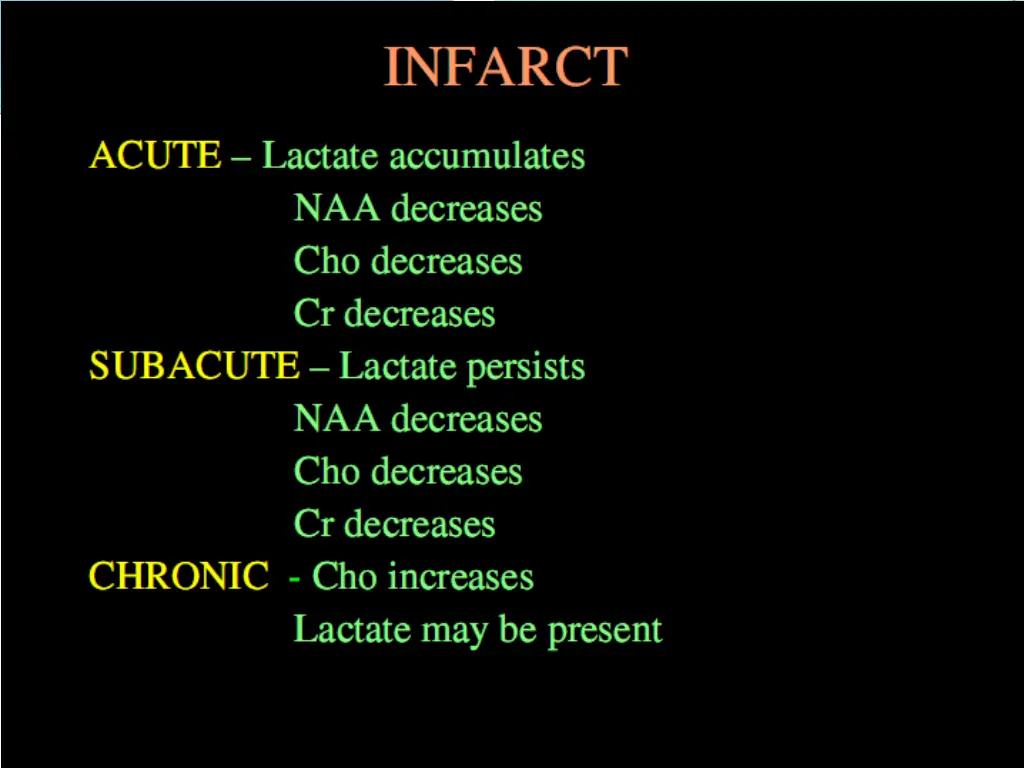 INFARCT

ACUTE – Lactate accumulates
NAA decreases
Cho decreases
Cr decreases
SUBACUTE – Lactate persists
NAA decreases
Cho decreases
Cr decreases
CHRONIC - Cho increases
Lactate may be present